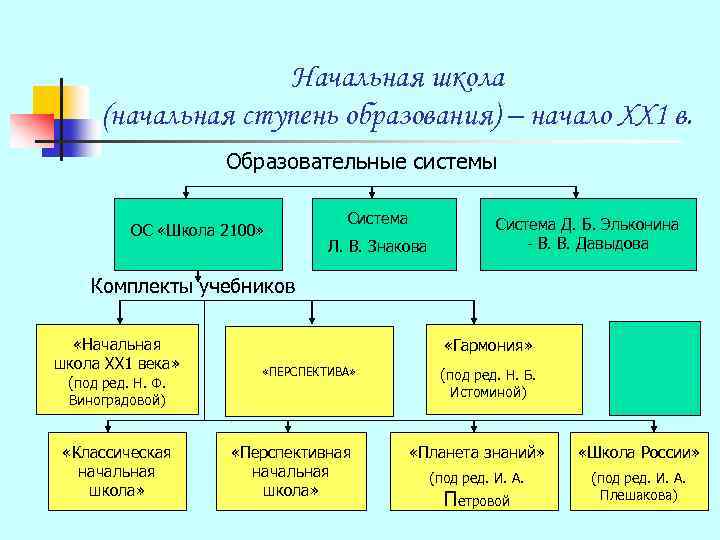 Начальная школа
(начальная ступень образования) – начало XX1 в.

Образовательные системы

ОС «Школа 2100»

Система
Л. В. Знакова

Система Д. Б. Эльконина - В. В. Давыдова

Комплекты учебников

«Начальная школа XX1 века» (под ред. Н. Ф. Виноградовой)

«ПЕРСПЕКТИВА»

«Гармония»
(под ред. Н. Б. Истоминой)

«Классическая начальная школа»

«Перспективная начальная школа»

«Планета знаний»
(под ред. И. А. Петровой

«Школа России»
(под ред. И. А. Плешакова)